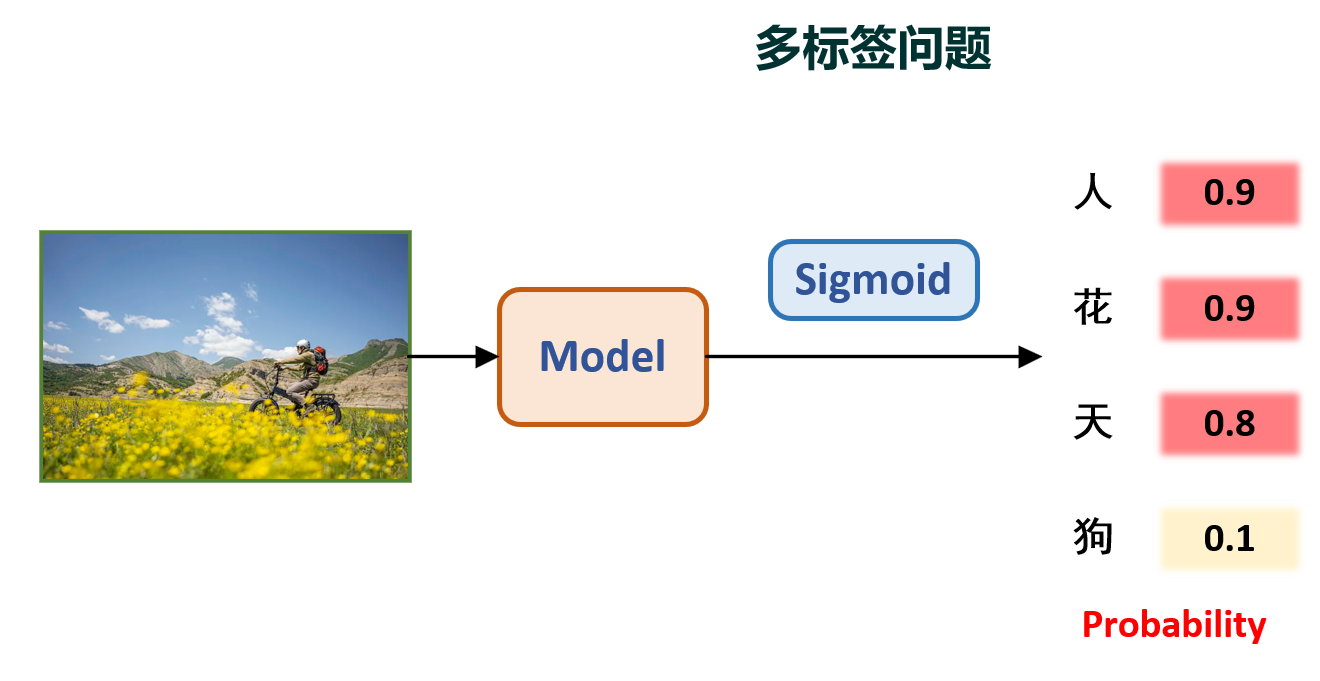 多标签问题

Model

Sigmoid

人 0.9

花 0.9

天 0.8

狗 0.1

Probability